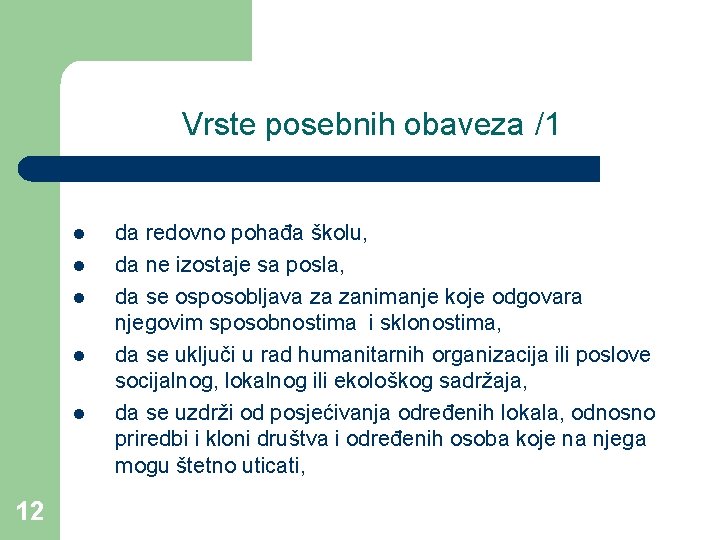 Vrste posebnih obaveza /1

- da redovno pohađa školu,
- da ne izostaje sa posla,
- da se osposobljava za zanimanje koje odgovara njegovim sposobnostima i sklonostima,
- da se uključi u rad humanitarnih organizacija ili poslove socijalnog, lokalnog ili ekološkog sadržaja,
- da se uzdrži od posjećivanja određenih lokala, odnosno priredbi i kloni društva i određenih osoba koje na njega mogu štetno uticati,

12